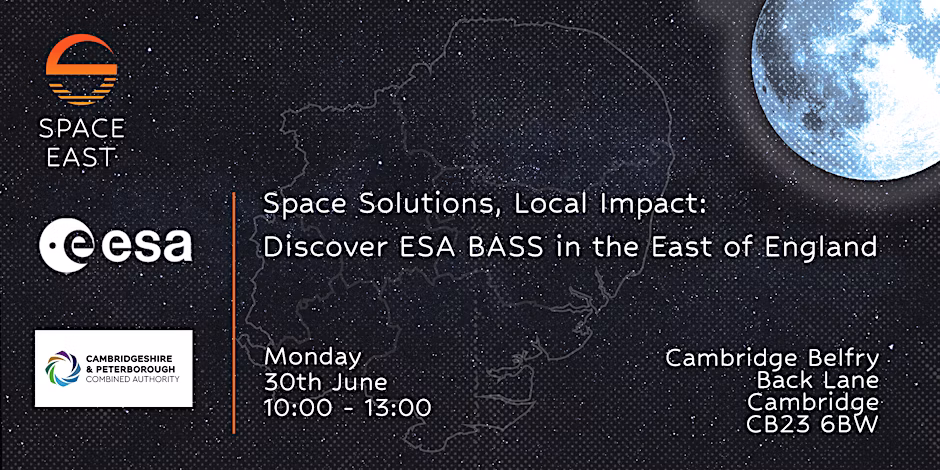 SPACE EAST

esa

CAMBRIDGESHIRE & PETERBOROUGH COMBINED AUTHORITY

Space Solutions, Local Impact: Discover ESA BASS in the East of England

Monday
30th June
10:00 - 13:00

Cambridge Belfry
Back Lane
Cambridge
CB23 6BW